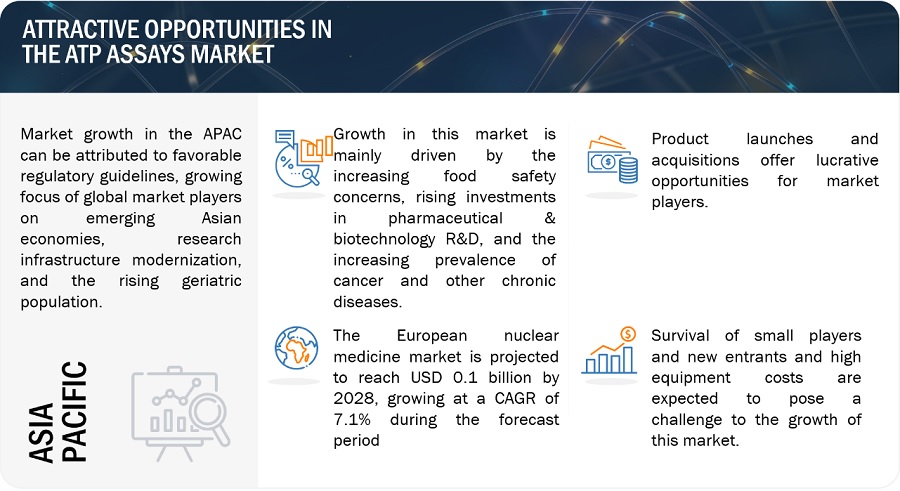 ATTRACTIVE OPPORTUNITIES IN THE ATP ASSAYS MARKET

Market growth in the APAC can be attributed to favorable regulatory guidelines, growing focus of global market players on emerging Asian economies, research infrastructure modernization, and the rising geriatric population.

ASIA PACIFIC

Growth in this market is mainly driven by the increasing food safety concerns, rising investments in pharmaceutical & biotechnology R&D, and the increasing prevalence of cancer and other chronic diseases.

The European nuclear medicine market is projected to reach USD 0.1 billion by 2028, growing at a CAGR of 7.1% during the forecast period

Product launches and acquisitions offer lucrative opportunities for market players.

Survival of small players and new entrants and high equipment costs are expected to pose a challenge to the growth of this market.